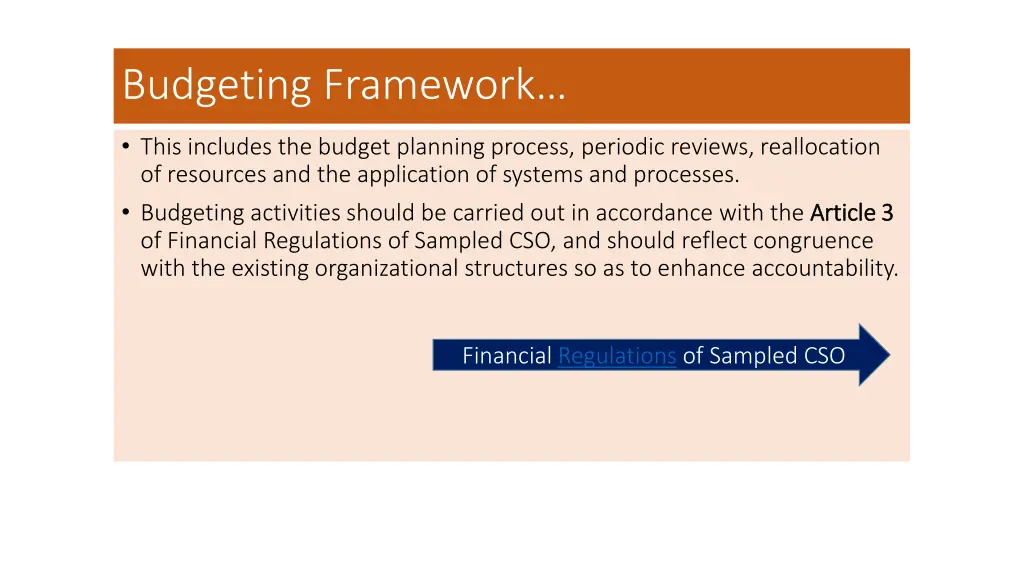 Budgeting Framework…

• This includes the budget planning process, periodic reviews, reallocation of resources and the application of systems and processes.

• Budgeting activities should be carried out in accordance with the Article 3 of Financial Regulations of Sampled CSO, and should reflect congruence with the existing organizational structures so as to enhance accountability.

Financial Regulations of Sampled CSO